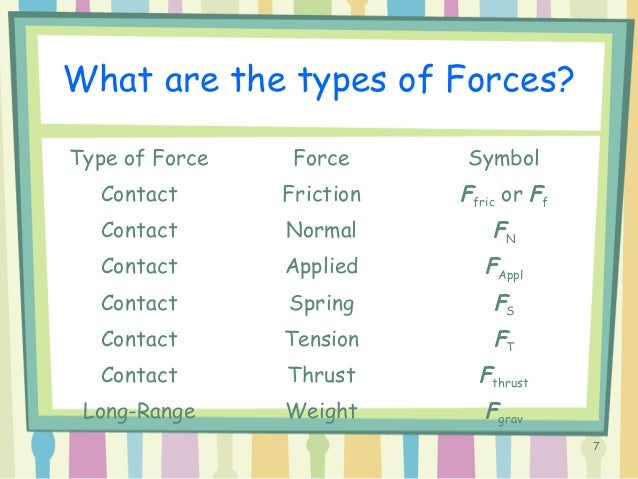 What are the types of Forces?

| Type of Force | Force | Symbol |
|---|---|---|
| Contact | Friction | $F_{fric}$ or $F_f$ |
| Contact | Normal | $F_N$ |
| Contact | Applied | $F_{Appl}$ |
| Contact | Spring | $F_S$ |
| Contact | Tension | $F_T$ |
| Contact | Thrust | $F_{thrust}$ |
| Long-Range | Weight | $F_{grav}$ |

7